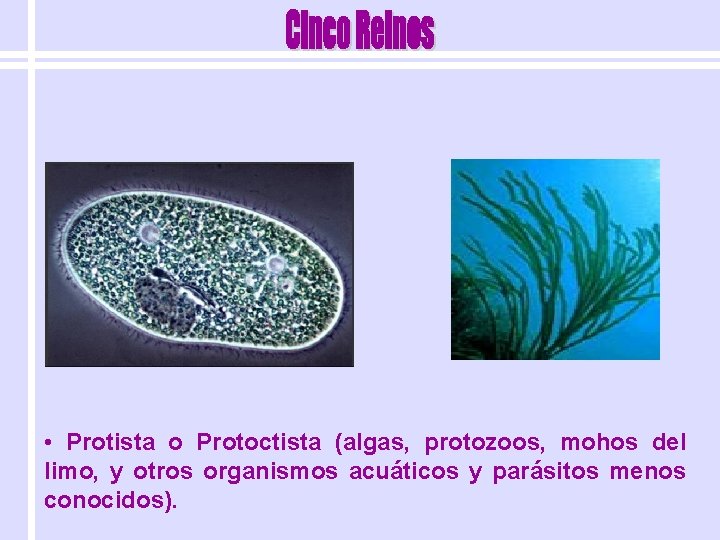 Cinco Reinos

• Protista o Protoctista (algas, protozoos, mohos del limo, y otros organismos acuáticos y parásitos menos conocidos).